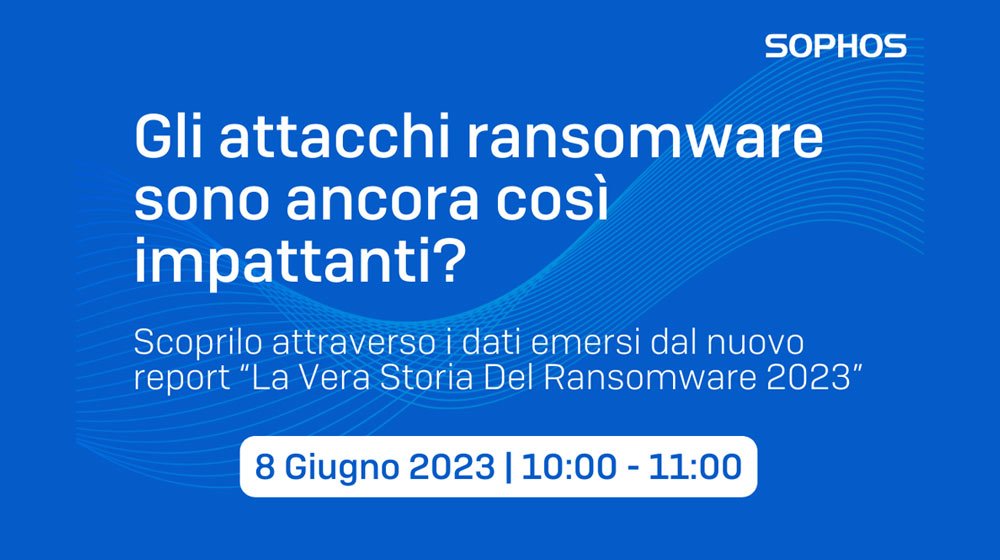 SOPHOS

Gli attacchi ransomware sono ancora così impattanti?

Scoprilo attraverso i dati emersi dal nuovo report “La Vera Storia Del Ransomware 2023”

8 Giugno 2023 | 10:00 - 11:00